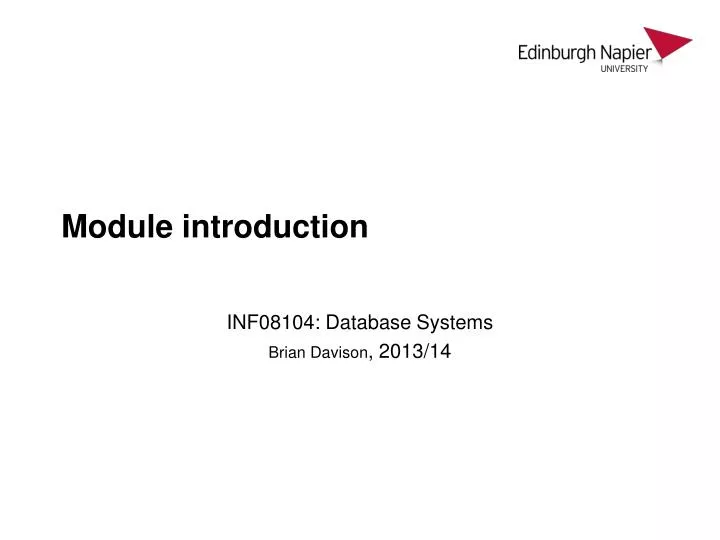 Edinburgh Napier
UNIVERSITY

Module introduction

INF08104: Database Systems
Brian Davison, 2013/14